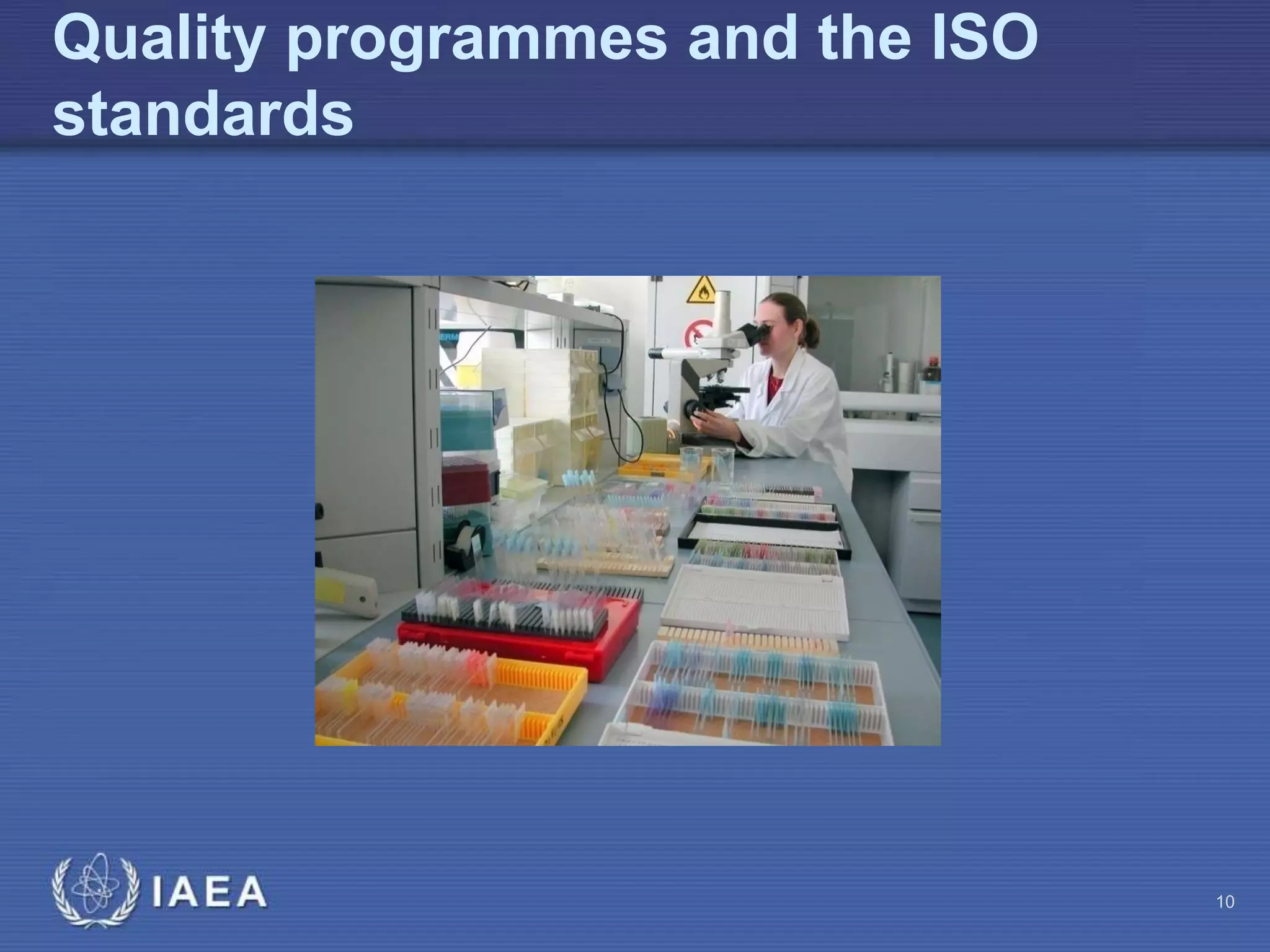 Quality programmes and the ISO standards

IAEA

10